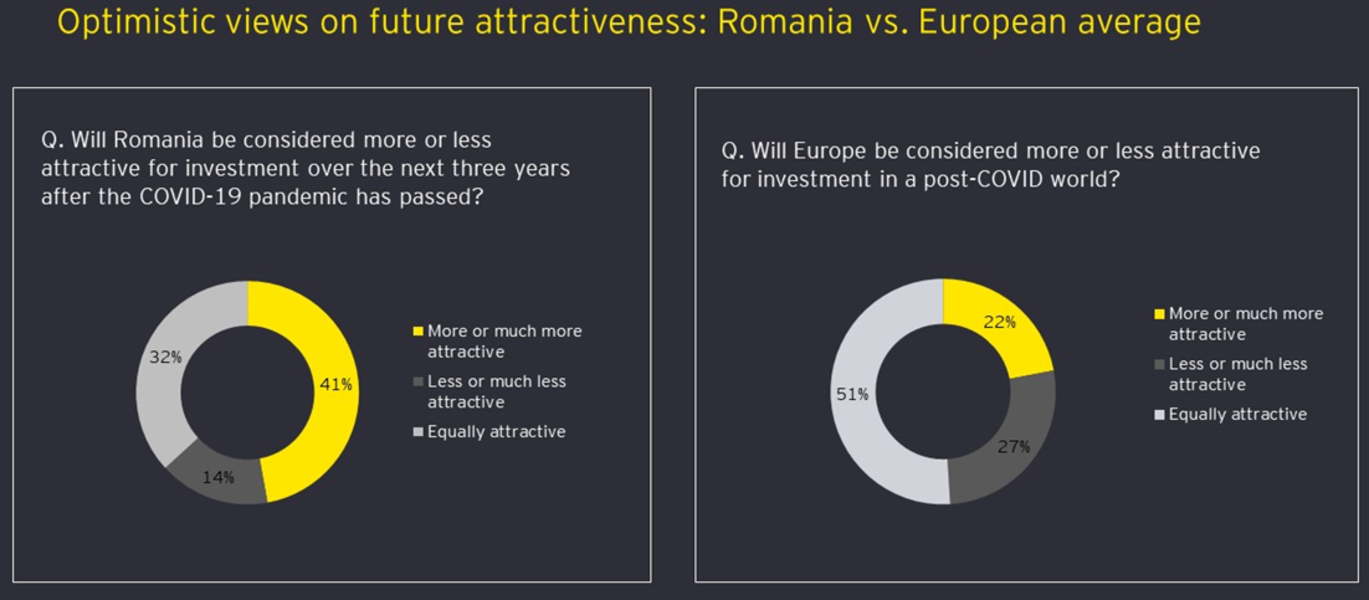 Optimistic views on future attractiveness: Romania vs. European average

Q. Will Romania be considered more or less attractive for investment over the next three years after the COVID-19 pandemic has passed?

32%

41%

14%

More or much more attractive

Less or much less attractive

Equally attractive

Q. Will Europe be considered more or less attractive for investment in a post-COVID world?

22%

51%

27%

More or much more attractive

Less or much less attractive

Equally attractive